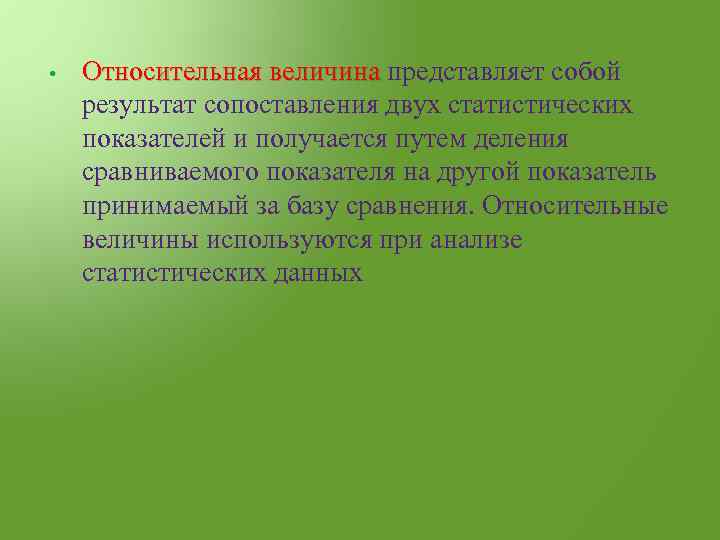 • Относительная величина представляет собой результат сопоставления двух статистических показателей и получается путем деления сравниваемого показателя на другой показатель принимаемый за базу сравнения. Относительные величины используются при анализе статистических данных